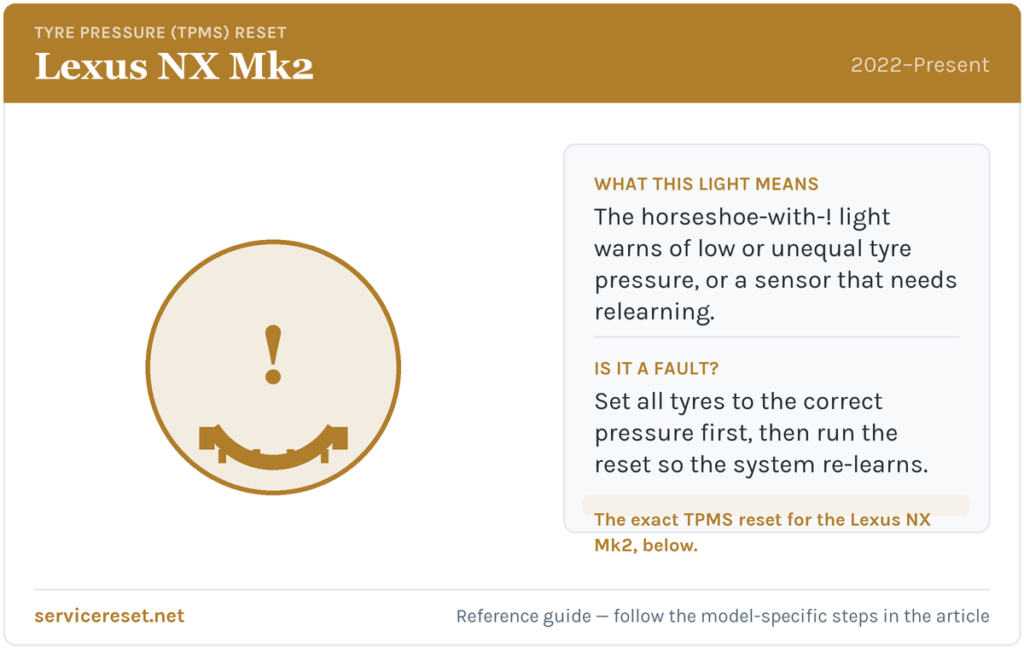 TYRE PRESSURE (TPMS) RESET
Lexus NX Mk2

2022–Present

!

WHAT THIS LIGHT MEANS
The horseshoe-with-! light warns of low or unequal tyre pressure, or a sensor that needs relearning.

IS IT A FAULT?
Set all tyres to the correct pressure first, then run the reset so the system re-learns.

The exact TPMS reset for the Lexus NX Mk2, below.

servicereset.net

Reference guide — follow the model-specific steps in the article